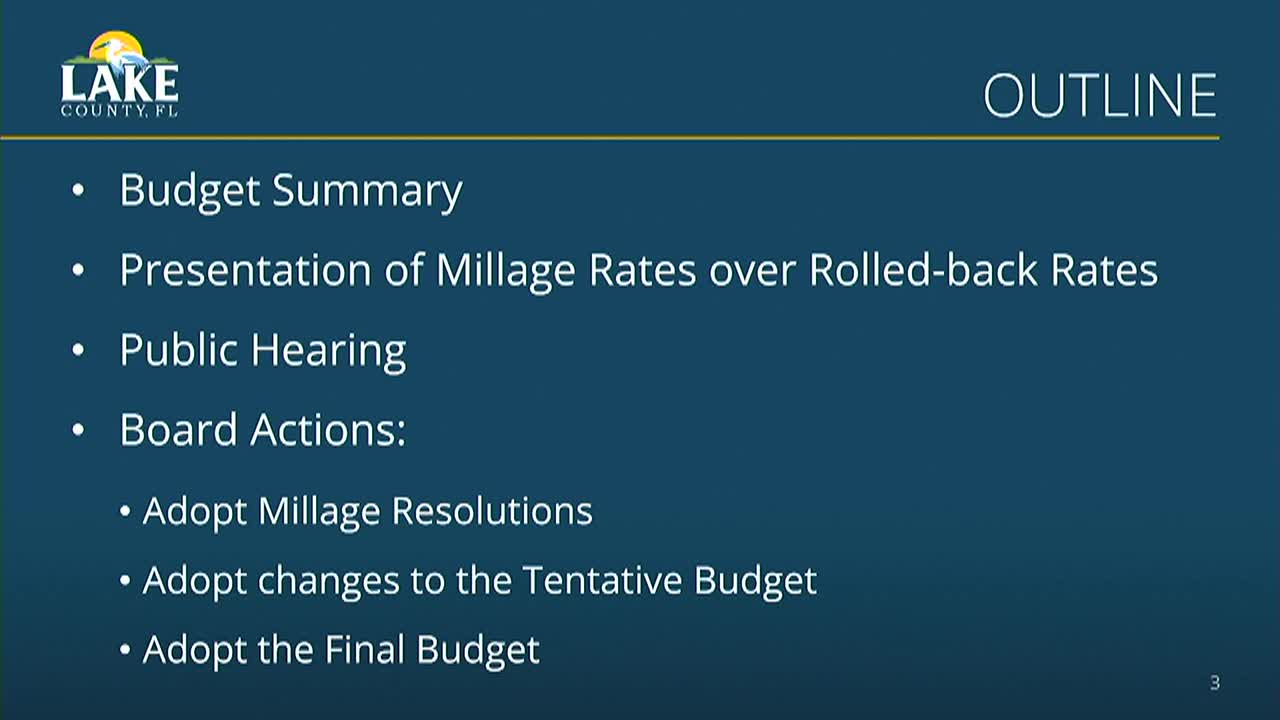 LAKE
COUNTY, FL

OUTLINE

• Budget Summary
• Presentation of Millage Rates over Rolled-back Rates
• Public Hearing
• Board Actions:
• Adopt Millage Resolutions
• Adopt changes to the Tentative Budget
• Adopt the Final Budget

3